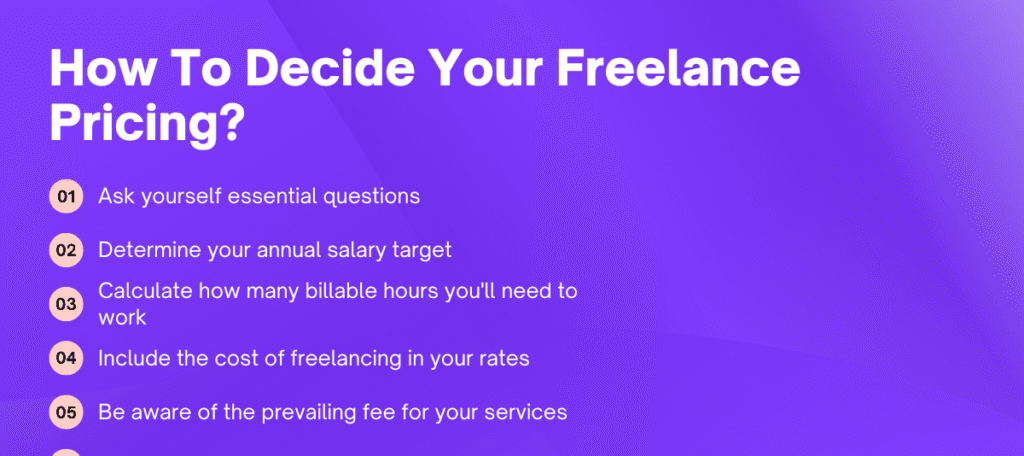 How To Decide Your Freelance Pricing?

01 Ask yourself essential questions

02 Determine your annual salary target

03 Calculate how many billable hours you'll need to work

04 Include the cost of freelancing in your rates

05 Be aware of the prevailing fee for your services